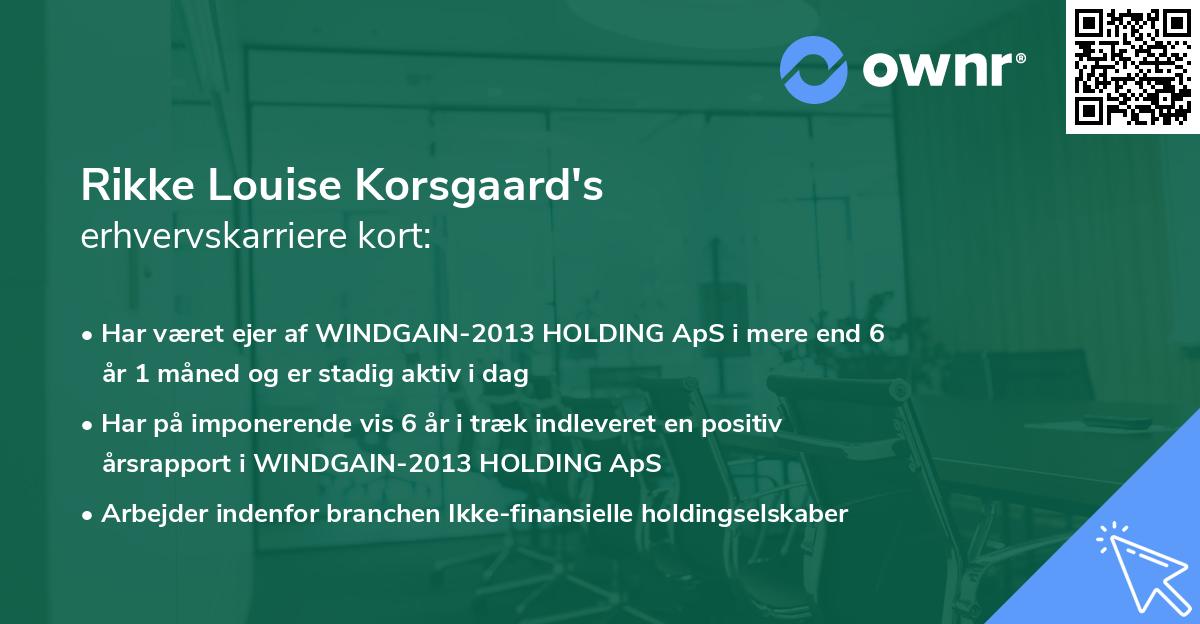 ownr®

Rikke Louise Korsgaard's
erhvervskarriere kort:

• Har været ejer af WINDGAIN-2013 HOLDING ApS i mere end 6 år 1 måned og er stadig aktiv i dag

• Har på imponerende vis 6 år i træk indleveret en positiv årsrapport i WINDGAIN-2013 HOLDING ApS

• Arbejder indenfor branchen Ikke-finansielle holdingselskaber